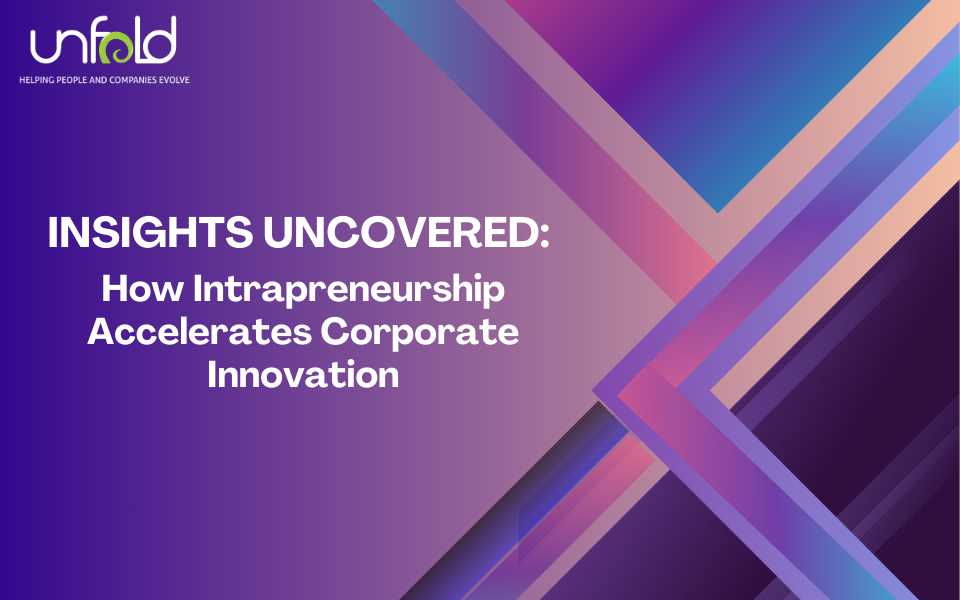 unfold
HELPING PEOPLE AND COMPANIES EVOLVE

INSIGHTS UNCOVERED:
How Intrapreneurship Accelerates Corporate Innovation